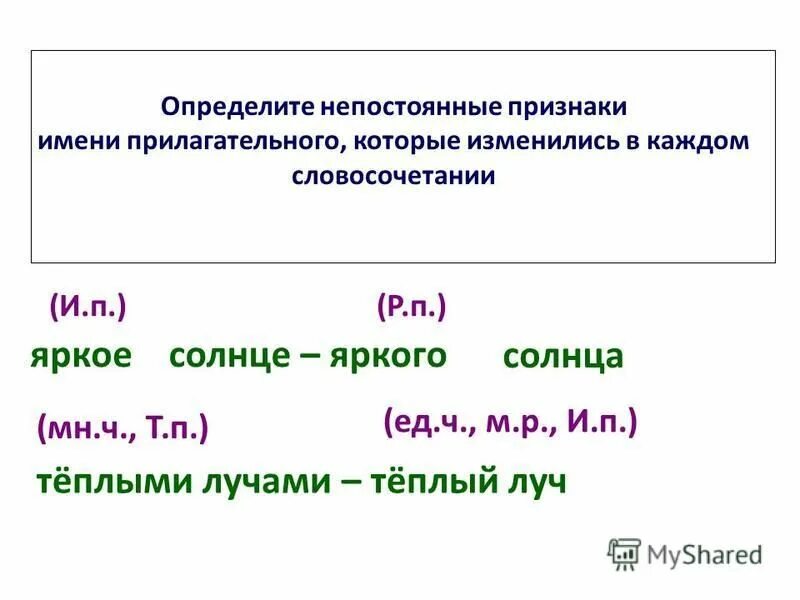 Определите непостоянные признаки имени прилагательного, которые изменились в каждом словосочетании

(И.п.) (Р.п.)

яркое солнце – яркого солнца

(мн.ч., Т.п.) (ед.ч., м.р., И.п.)

тёплыми лучами – тёплый луч

MyShared